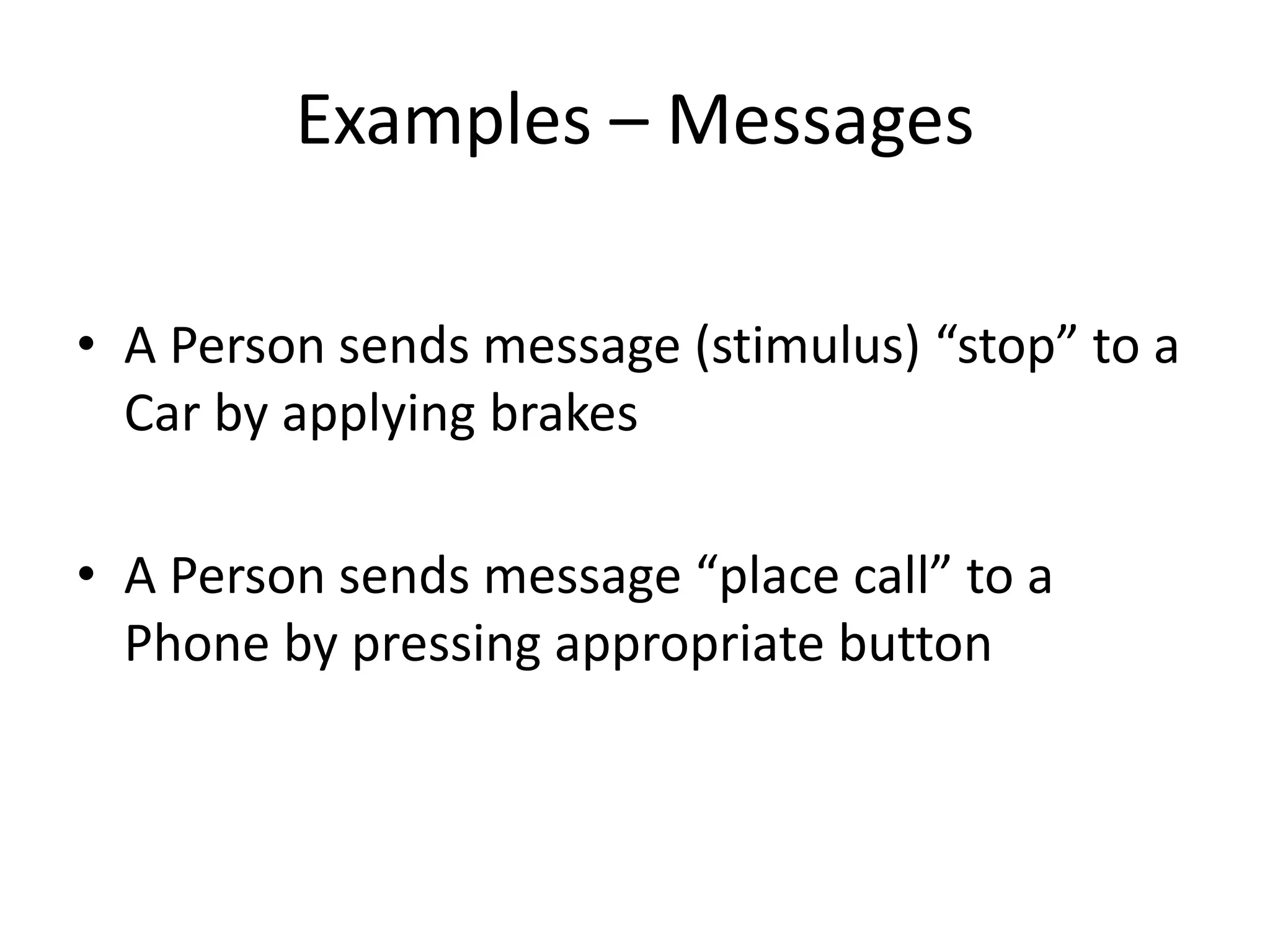 Examples – Messages

• A Person sends message (stimulus) “stop” to a Car by applying brakes

• A Person sends message “place call” to a Phone by pressing appropriate button